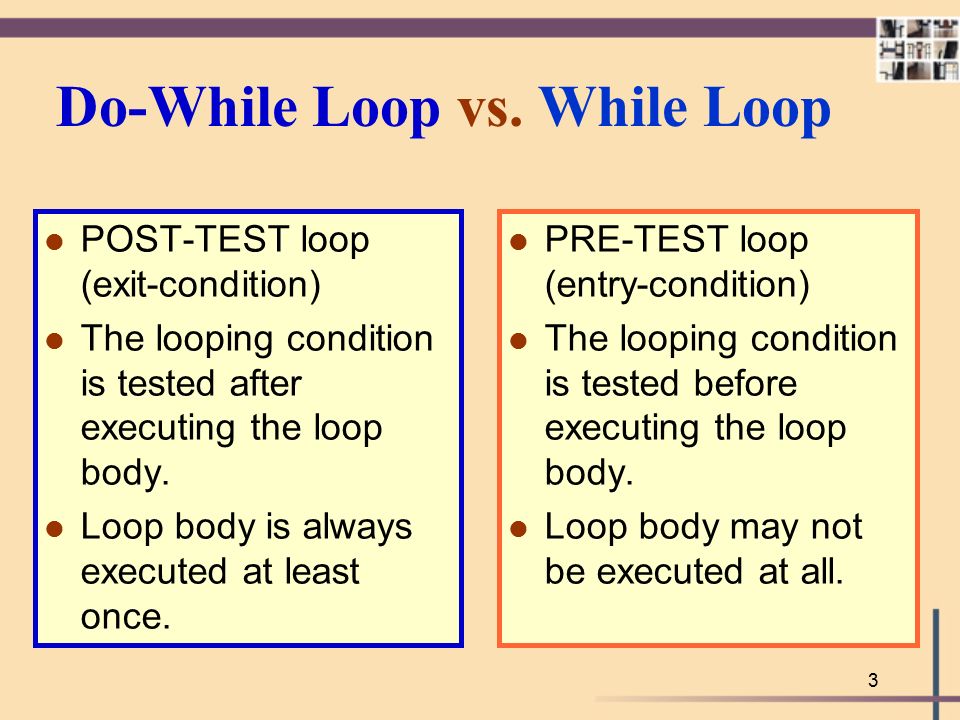 Do-While Loop vs. While Loop

- POST-TEST loop (exit-condition)
- The looping condition is tested after executing the loop body.
- Loop body is always executed at least once.

- PRE-TEST loop (entry-condition)
- The looping condition is tested before executing the loop body.
- Loop body may not be executed at all.

3